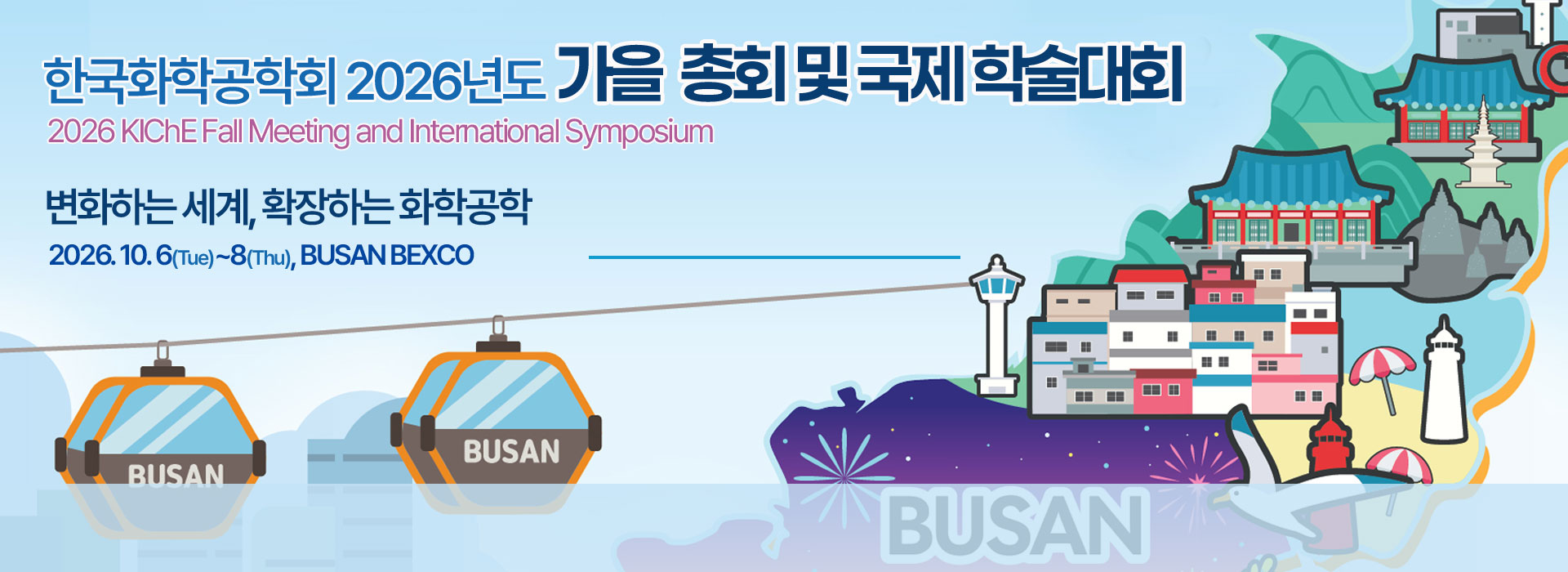 한국화학공학회 2026년도 가을 총회 및 국제 학술대회
2026 KIChE Fall Meeting and International Symposium

변화하는 세계, 확장하는 화학공학
2026. 10. 6(Tue)~8(Thu), BUSAN BEXCO

BUSAN

BUSAN

BUSAN